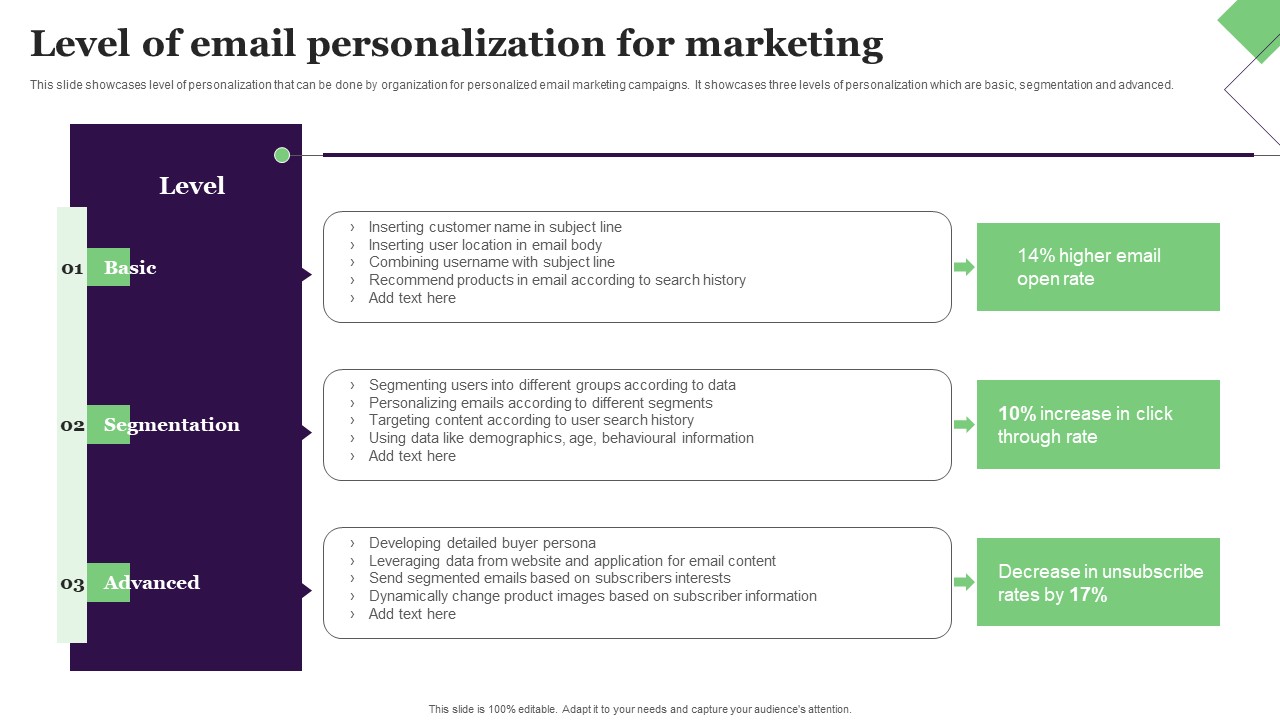 Level of email personalization for marketing

This slide showcases level of personalization that can be done by organization for personalized email marketing campaigns. It showcases three levels of personalization which are basic, segmentation and advanced.

Level

01 Basic

› Inserting customer name in subject line
› Inserting user location in email body
› Combining username with subject line
› Recommend products in email according to search history
› Add text here

14% higher email open rate

02 Segmentation

› Segmenting users into different groups according to data
› Personalizing emails according to different segments
› Targeting content according to user search history
› Using data like demographics, age, behavioural information
› Add text here

10% increase in click through rate

03 Advanced

› Developing detailed buyer persona
› Leveraging data from website and application for email content
› Send segmented emails based on subscribers interests
› Dynamically change product images based on subscriber information
› Add text here

Decrease in unsubscribe rates by 17%

This slide is 100% editable. Adapt it to your needs and capture your audience's attention.